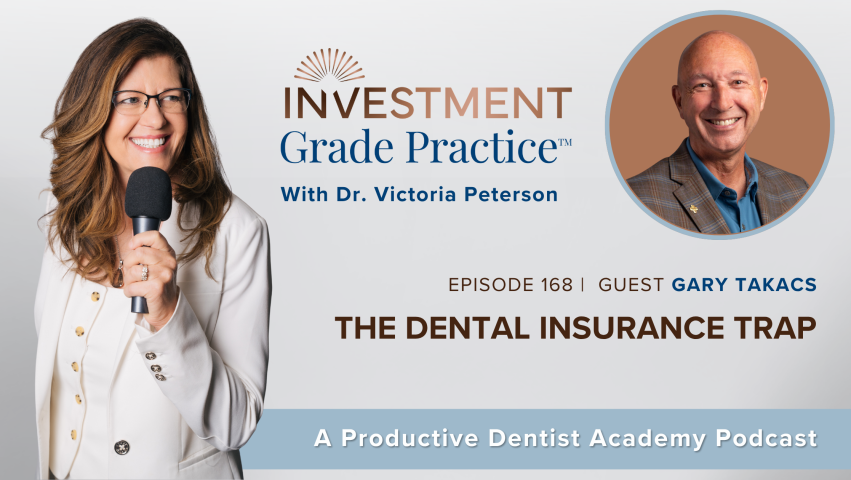 INVESTMENT
Grade Practice™
With Dr. Victoria Peterson

EPISODE 168 | GUEST GARY TAKACS

THE DENTAL INSURANCE TRAP

A Productive Dentist Academy Podcast